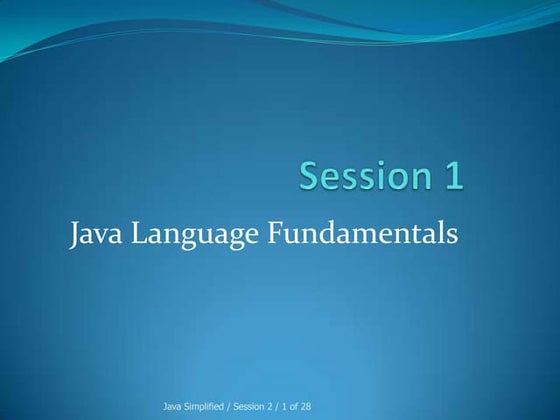 Session 1

Java Language Fundamentals

Java Simplified / Session 2 / 1 of 28